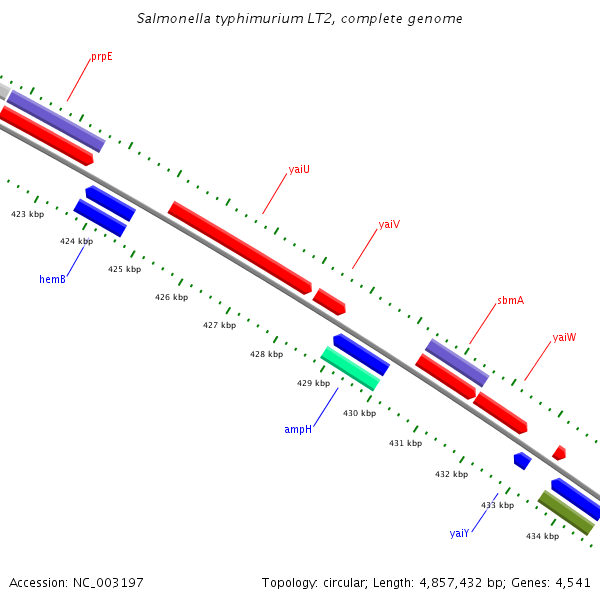 Salmonella typhimurium LT2, complete genome

prpE

yaiU

yaiV

sbmA

yaiW

423 kbp

424 kbp

hemB

425 kbp

426 kbp

427 kbp

428 kbp

429 kbp

ampH

430 kbp

431 kbp

432 kbp

433 kbp

yaiY

434 kbp

Accession: NC_003197

Topology: circular; Length: 4,857,432 bp; Genes: 4,541